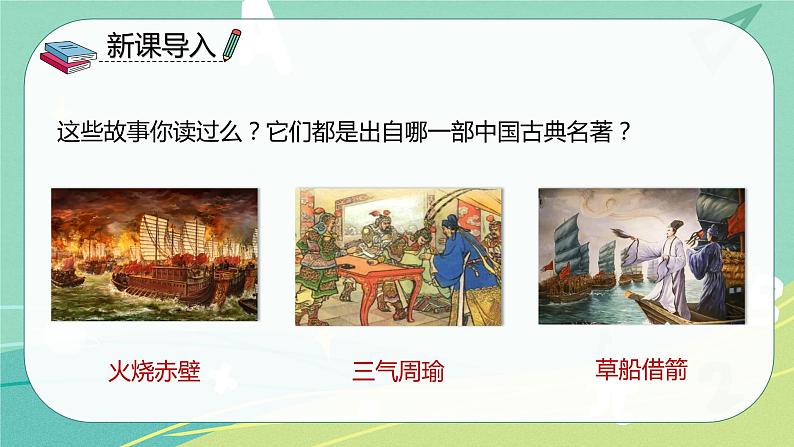 新课导入

这些故事你读过么？它们都是出自哪一部中国古典名著？

火烧赤壁

三气周瑜

草船借箭